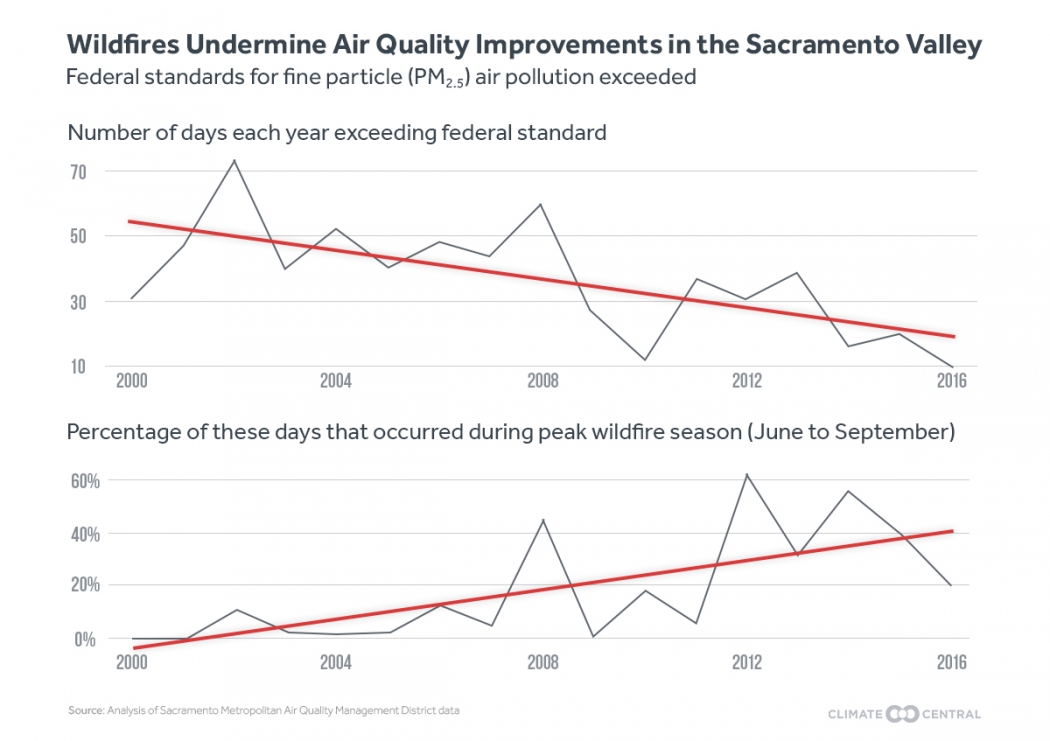 Wildfires Undermine Air Quality Improvements in the Sacramento Valley
Federal standards for fine particle ($PM_{2.5}$) air pollution exceeded

Number of days each year exceeding federal standard

70
50
30
10

2000 2004 2008 2012 2016

Percentage of these days that occurred during peak wildfire season (June to September)

60%
40%
20%
0%

2000 2004 2008 2012 2016

Source: Analysis of Sacramento Metropolitan Air Quality Management District data

CLIMATE CENTRAL